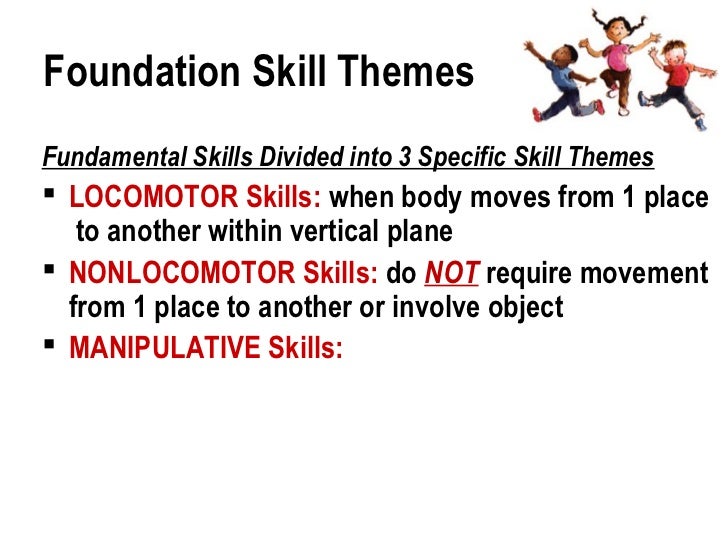 Foundation Skill Themes

Fundamental Skills Divided into 3 Specific Skill Themes

▪ LOCOMOTOR Skills: when body moves from 1 place to another within vertical plane

▪ NONLOCOMOTOR Skills: do NOT require movement from 1 place to another or involve object

▪ MANIPULATIVE Skills: